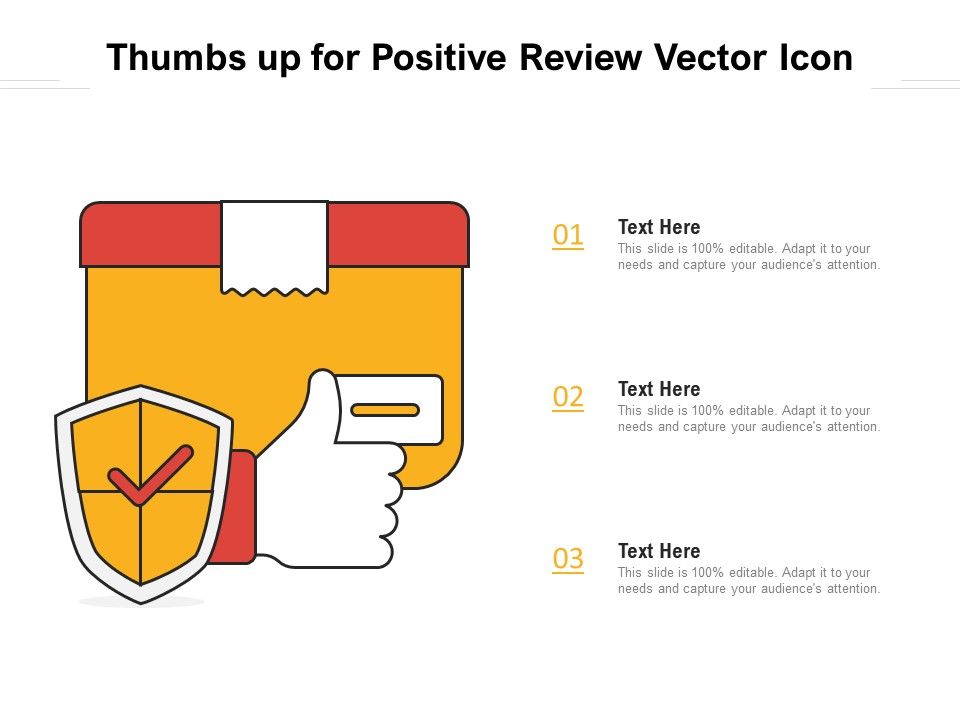 Thumbs up for Positive Review Vector Icon

01

Text Here

This slide is 100% editable. Adapt it to your needs and capture your audience's attention.

02

Text Here

This slide is 100% editable. Adapt it to your needs and capture your audience's attention.

03

Text Here

This slide is 100% editable. Adapt it to your needs and capture your audience's attention.